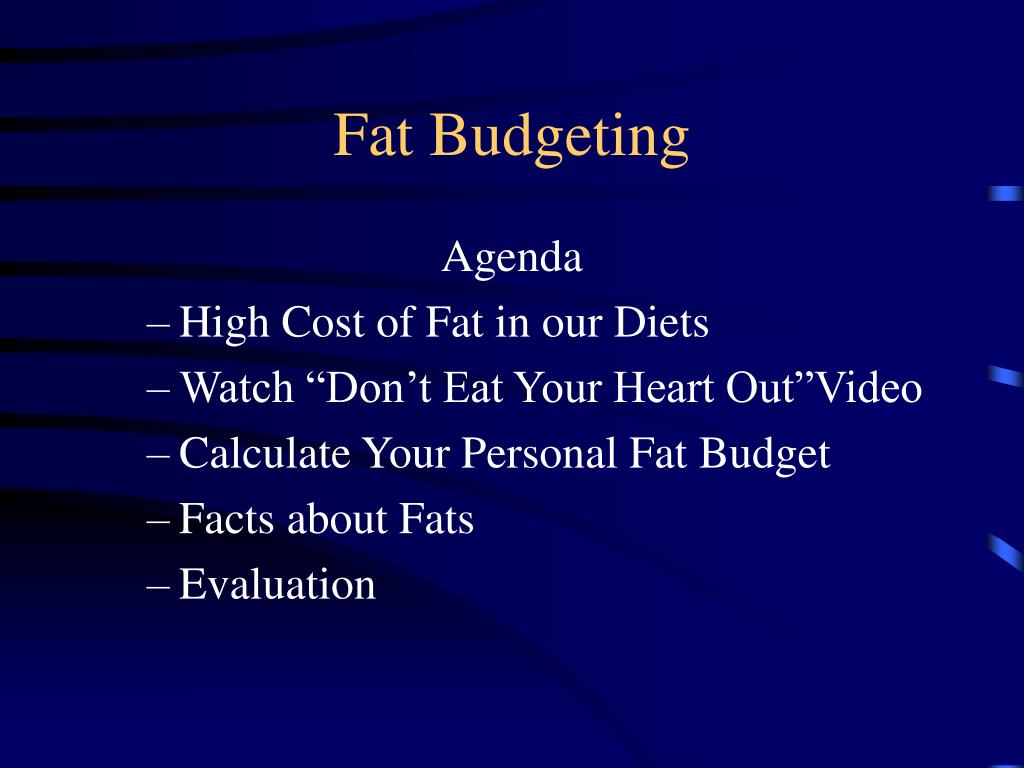 Fat Budgeting

Agenda

– High Cost of Fat in our Diets
– Watch “Don’t Eat Your Heart Out”Video
– Calculate Your Personal Fat Budget
– Facts about Fats
– Evaluation